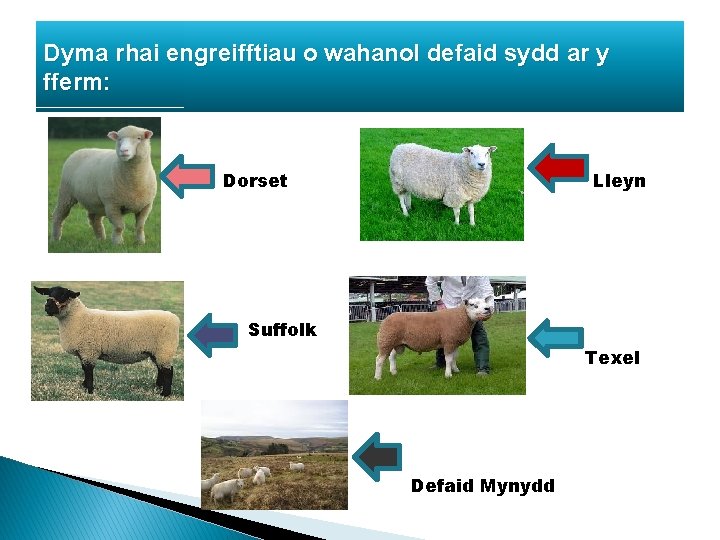 Dyma rhai engreifftiau o wahanol defaid sydd ar y fferm:

Dorset

Lleyn

Suffolk

Texel

Defaid Mynydd